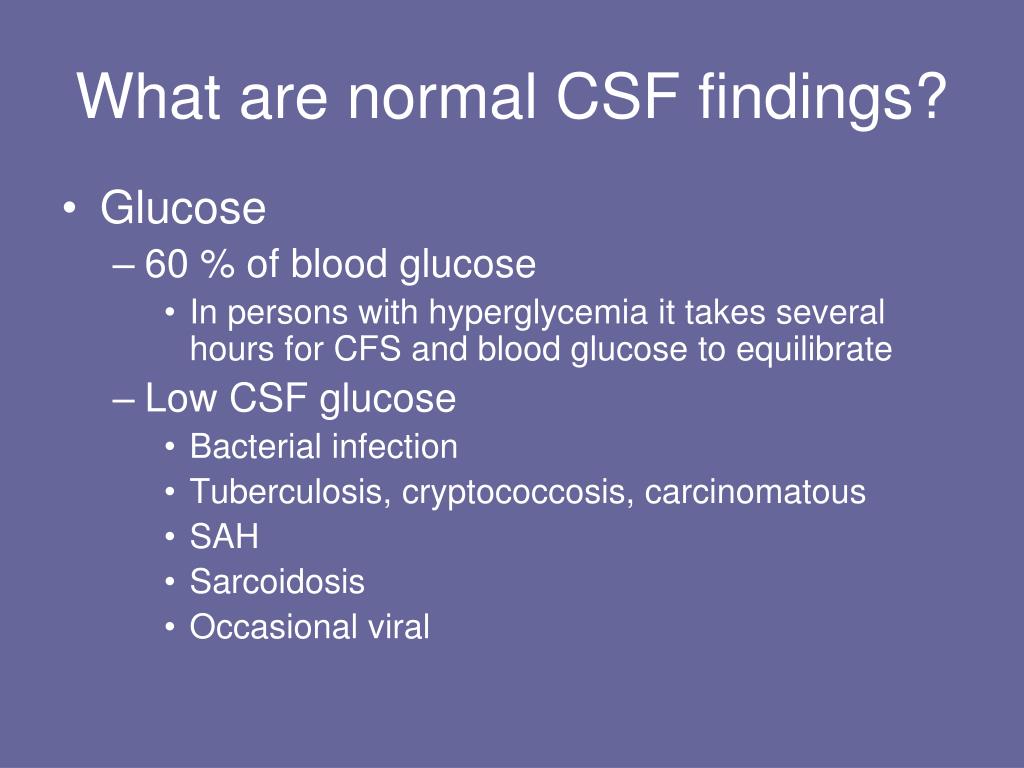 What are normal CSF findings?

• Glucose
– 60 % of blood glucose
• In persons with hyperglycemia it takes several hours for CFS and blood glucose to equilibrate
– Low CSF glucose
• Bacterial infection
• Tuberculosis, cryptococcosis, carcinomatous
• SAH
• Sarcoidosis
• Occasional viral